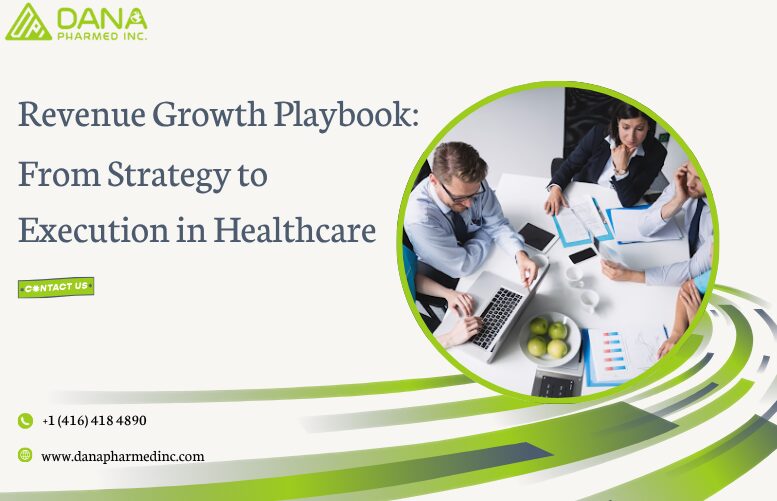 DANA
PHARMED INC.

Revenue Growth Playbook: From Strategy to Execution in Healthcare

CONTACT US

+1 (416) 418 4890

www.danapharmedinc.com